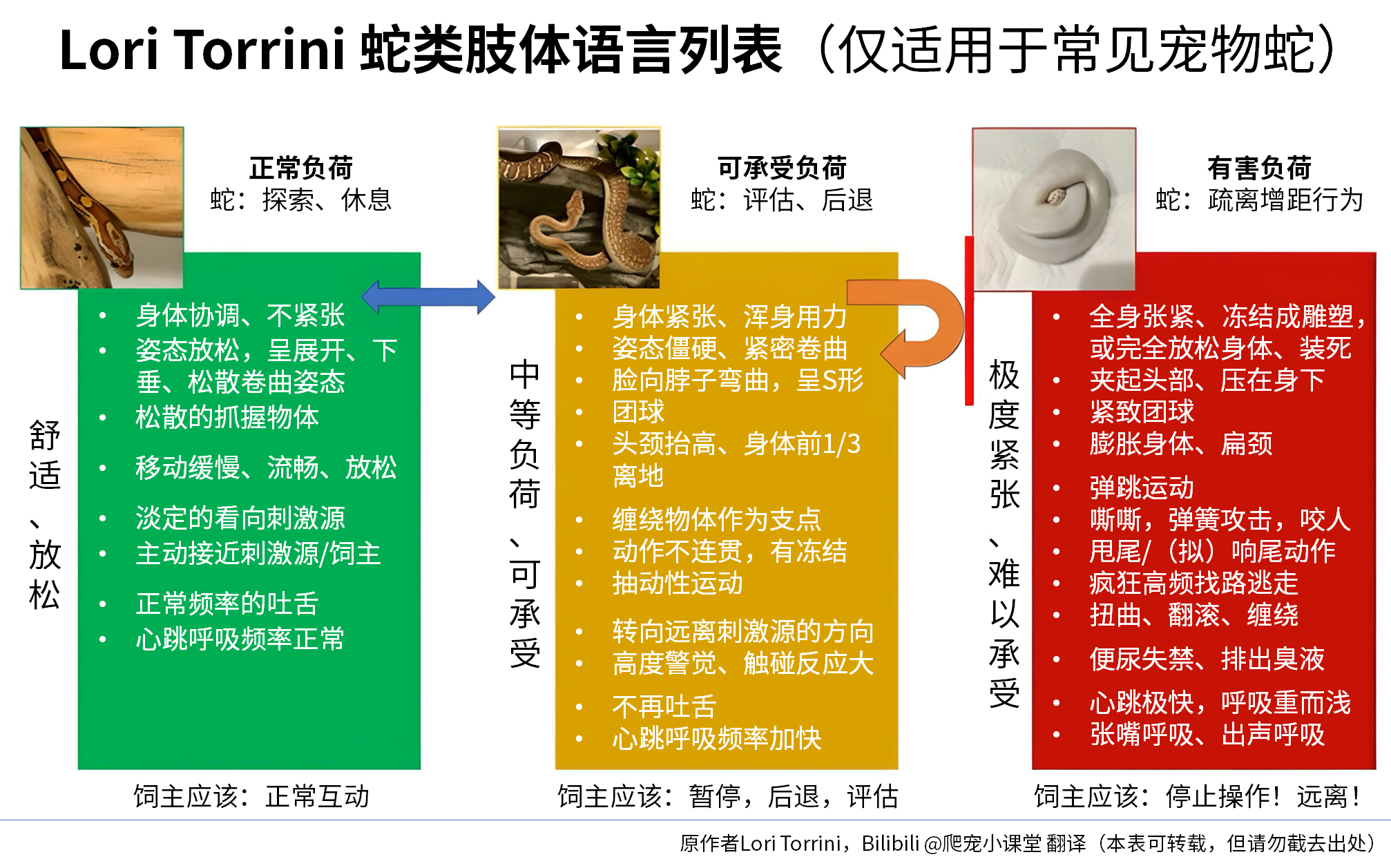 Lori Torrini 蛇类肢体语言列表（仅适用于常见宠物蛇）

正常负荷
蛇：探索、休息

舒适、放松

• 身体协调、不紧张
• 姿态放松，呈展开、下垂、松散卷曲姿态
• 松散的抓握物体
• 移动缓慢、流畅、放松
• 淡定的看向刺激源
• 主动接近刺激源/饲主
• 正常频率的吐舌
• 心跳呼吸频率正常

饲主应该：正常互动

可承受负荷
蛇：评估、后退

中等负荷、可承受

• 身体紧张、浑身用力
• 姿态僵硬、紧密卷曲
• 脸向脖子弯曲，呈S形
• 团球
• 头颈抬高、身体前1/3离地
• 缠绕物体作为支点
• 动作不连贯，有冻结
• 抽动性运动
• 转向远离刺激源的方向
• 高度警觉、触碰反应大
• 不再吐舌
• 心跳呼吸频率加快

饲主应该：暂停，后退，评估

有害负荷
蛇：疏离增距行为

极度紧张、难以承受

• 全身张紧、冻结成雕塑，或完全放松身体、装死
• 夹起头部、压在身下
• 紧致团球
• 膨胀身体、扁颈
• 弹跳运动
• 嘶嘶，弹簧攻击，咬人
• 甩尾/（拟）响尾动作
• 疯狂高频找路逃走
• 扭曲、翻滚、缠绕
• 便尿失禁、排出臭液
• 心跳极快，呼吸重而浅
• 张嘴呼吸、出声呼吸

饲主应该：停止操作！远离！

原作者Lori Torrini，Bilibili @爬宠小课堂 翻译（本表可转载，但请勿截去出处）